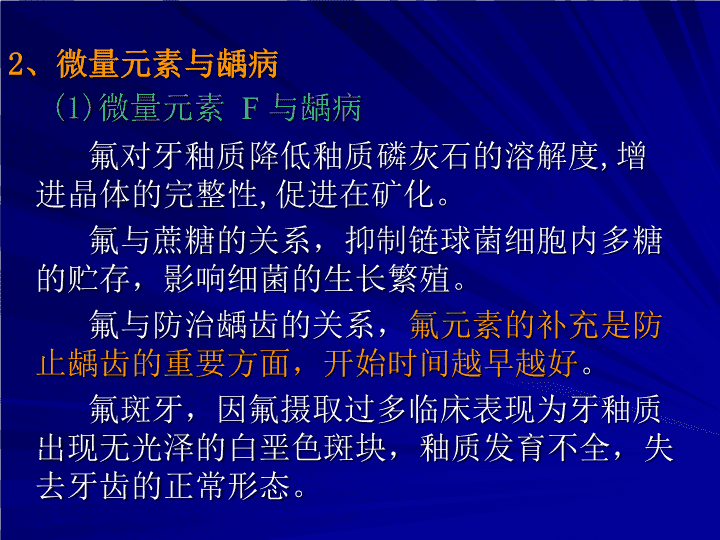 2、微量元素与龋病

(1)微量元素 F 与龋病

氟对牙釉质降低釉质磷灰石的溶解度,增进晶体的完整性,促进在矿化。

氟与蔗糖的关系，抑制链球菌细胞内多糖的贮存，影响细菌的生长繁殖。

氟与防治龋齿的关系，氟元素的补充是防止龋齿的重要方面，开始时间越早越好。

氟斑牙，因氟摄取过多临床表现为牙釉质出现无光泽的白垩色斑块，釉质发育不全，失去牙齿的正常形态。